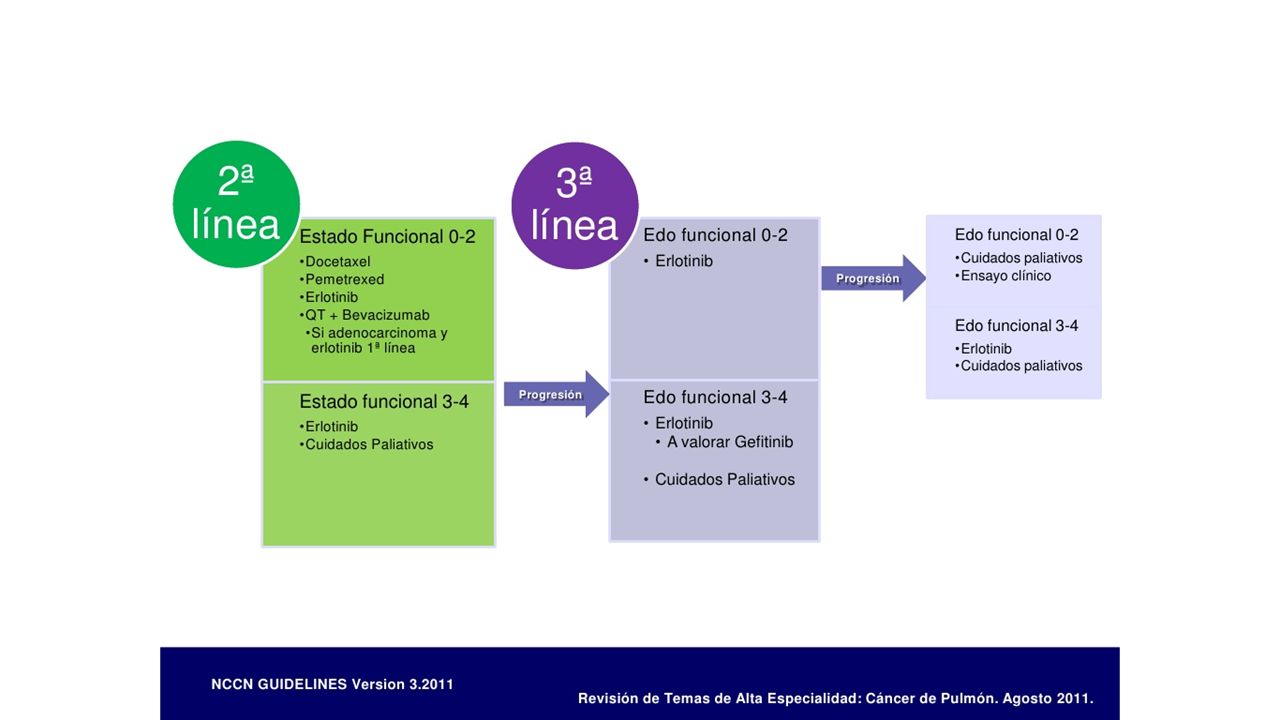 2ª línea

Estado Funcional 0-2
•Docetaxel
•Pemetrexed
•Erlotinib
•QT + Bevacizumab
•Si adenocarcinoma y erlotinib 1ª línea

Estado funcional 3-4
•Erlotinib
•Cuidados Paliativos

Progresión

3ª línea

Edo funcional 0-2
• Erlotinib

Edo funcional 3-4
• Erlotinib
• A valorar Gefitinib
• Cuidados Paliativos

Progresión

Edo funcional 0-2
•Cuidados paliativos
•Ensayo clínico

Edo funcional 3-4
•Erlotinib
•Cuidados paliativos

NCCN GUIDELINES Version 3.2011

Revisión de Temas de Alta Especialidad: Cáncer de Pulmón. Agosto 2011.